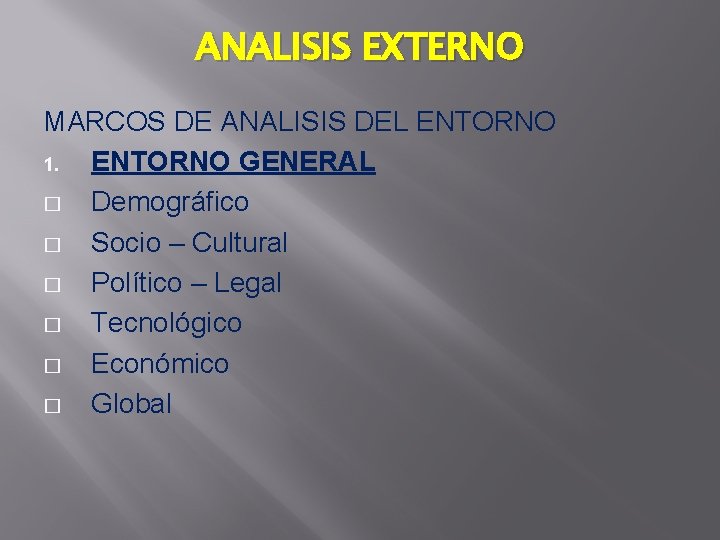 ANALISIS EXTERNO

MARCOS DE ANALISIS DEL ENTORNO

1. ENTORNO GENERAL

□ Demográfico
□ Socio – Cultural
□ Político – Legal
□ Tecnológico
□ Económico
□ Global